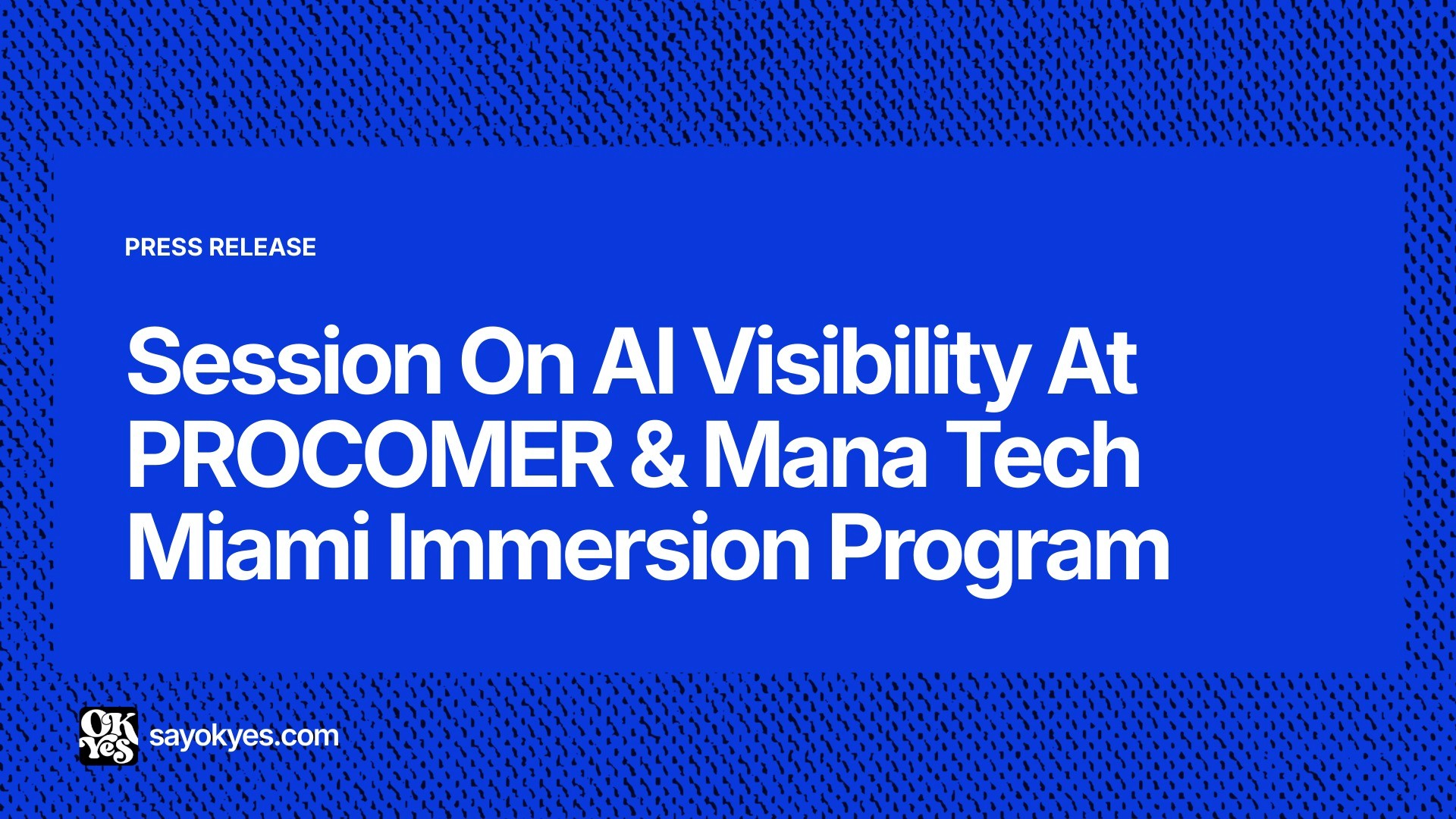 PRESS RELEASE

Session On AI Visibility At PROCOMER & Mana Tech Miami Immersion Program

OK Yes sayokyes.com